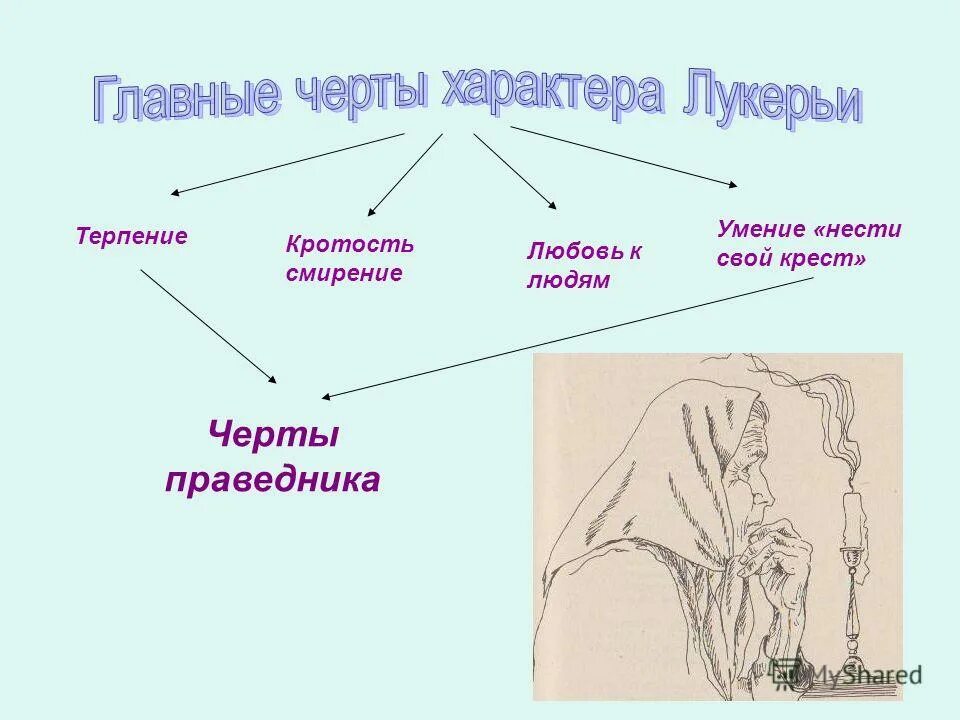 Главные черты характера Лукерьи

Терпение

Кротость смирение

Любовь к людям

Умение «нести свой крест»

Черты праведника

MyShared